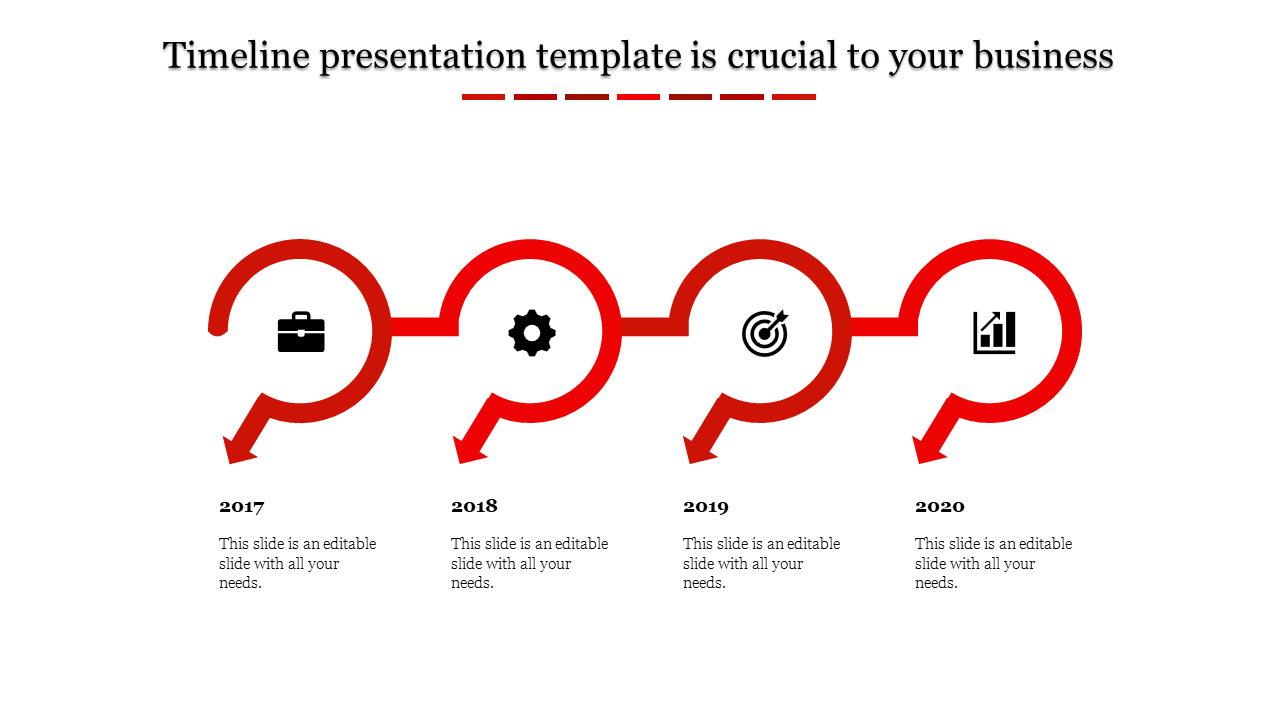 Timeline presentation template is crucial to your business

2017

This slide is an editable slide with all your needs.

2018

This slide is an editable slide with all your needs.

2019

This slide is an editable slide with all your needs.

2020

This slide is an editable slide with all your needs.